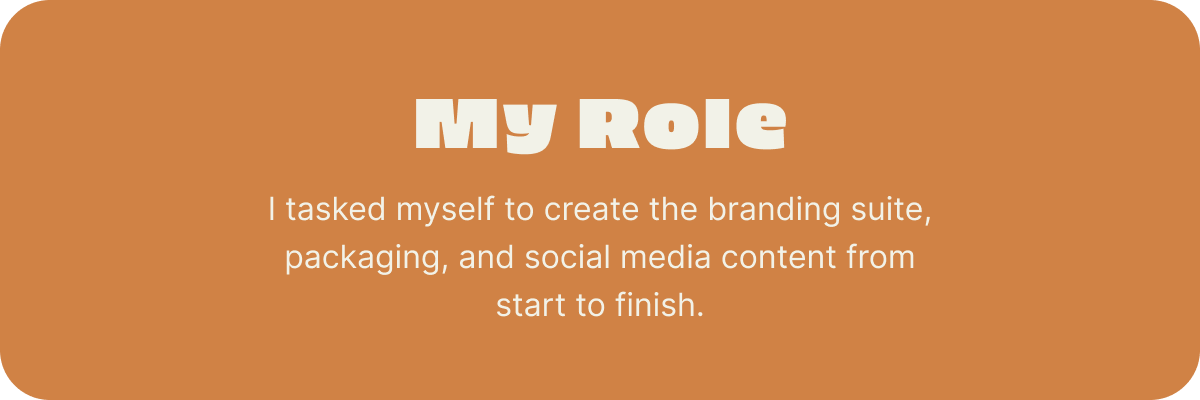 My Role

I tasked myself to create the branding suite, packaging, and social media content from start to finish.